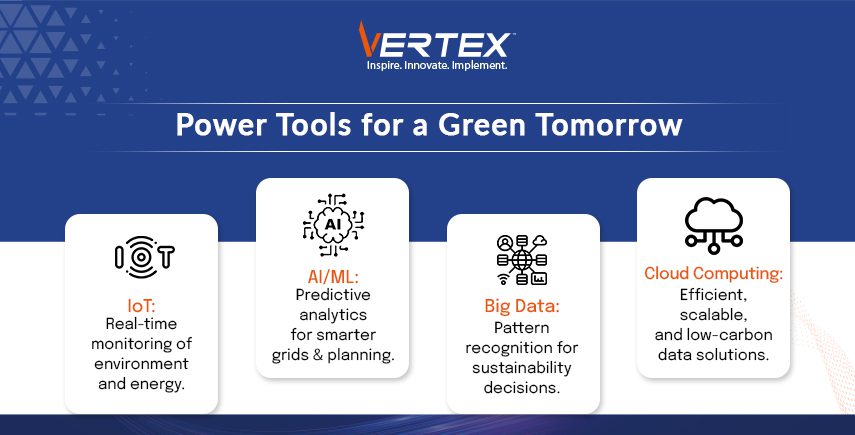 VERTEX
Inspire. Innovate. Implement.

Power Tools for a Green Tomorrow

IOT

IoT:
Real-time monitoring of environment and energy.

AI

AI/ML:
Predictive analytics for smarter grids & planning.

Big Data:
Pattern recognition for sustainability decisions.

Cloud Computing:
Efficient, scalable, and low-carbon data solutions.